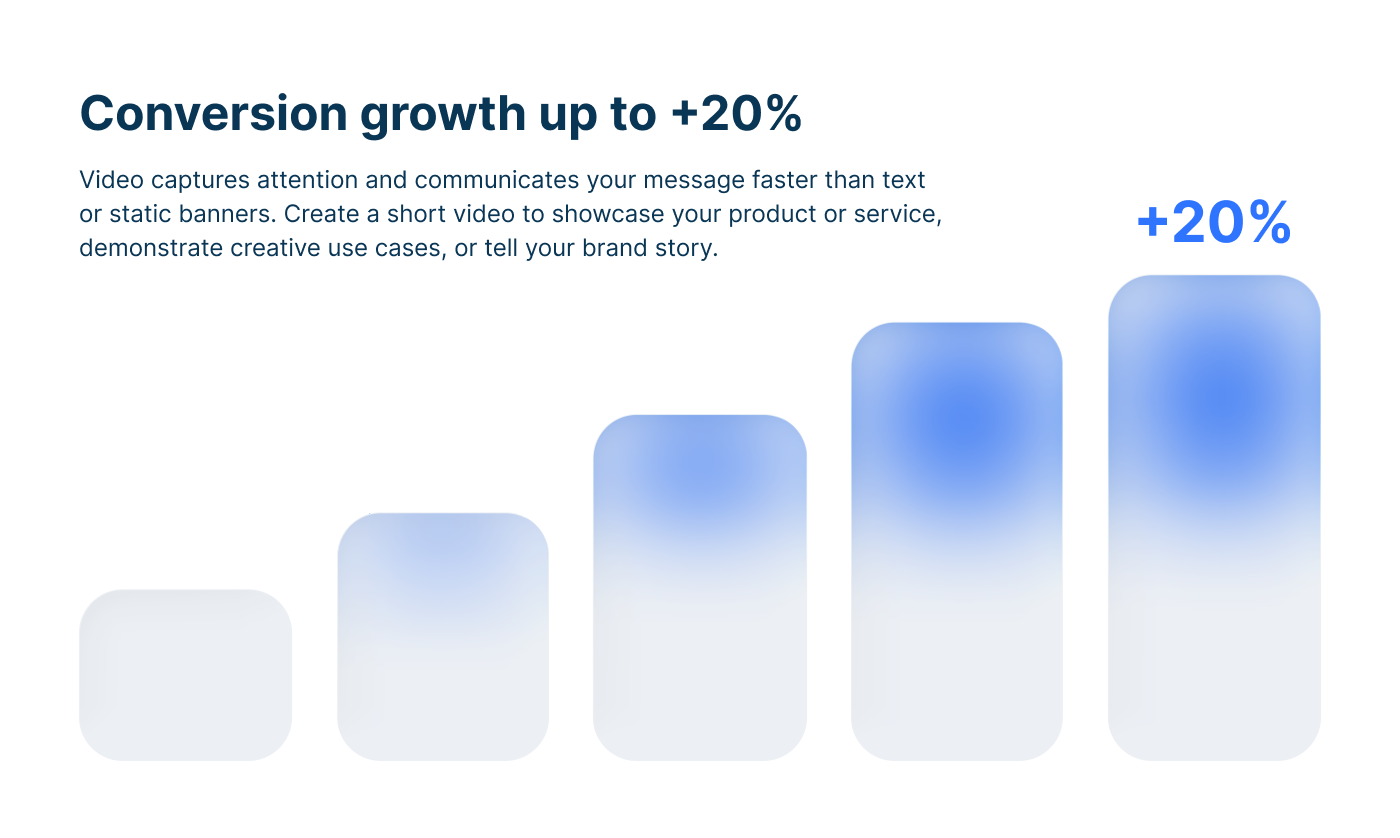 Conversion growth up to +20%

Video captures attention and communicates your message faster than text or static banners. Create a short video to showcase your product or service, demonstrate creative use cases, or tell your brand story.

+20%